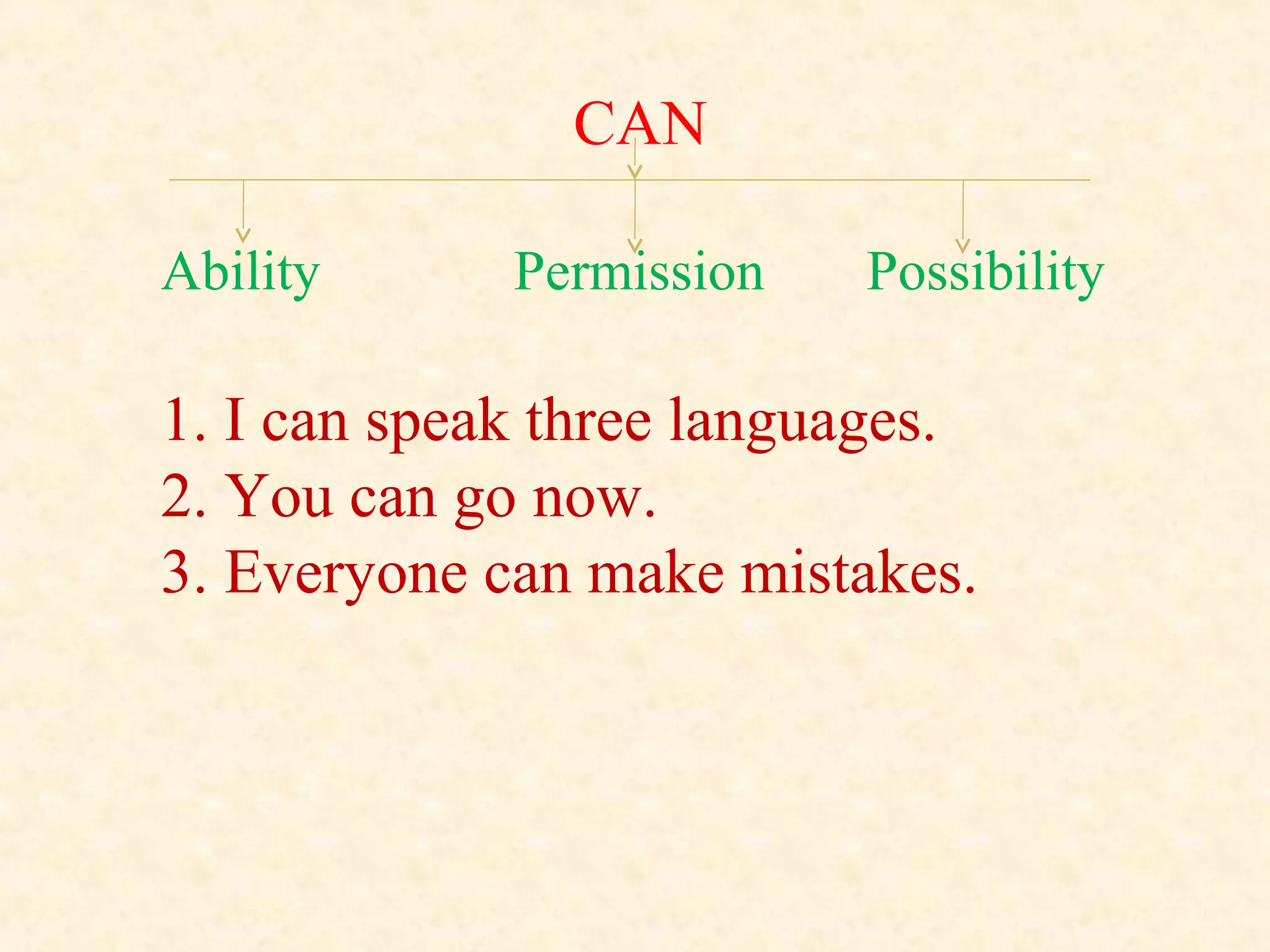 CAN

Ability Permission Possibility

1. I can speak three languages.
2. You can go now.
3. Everyone can make mistakes.